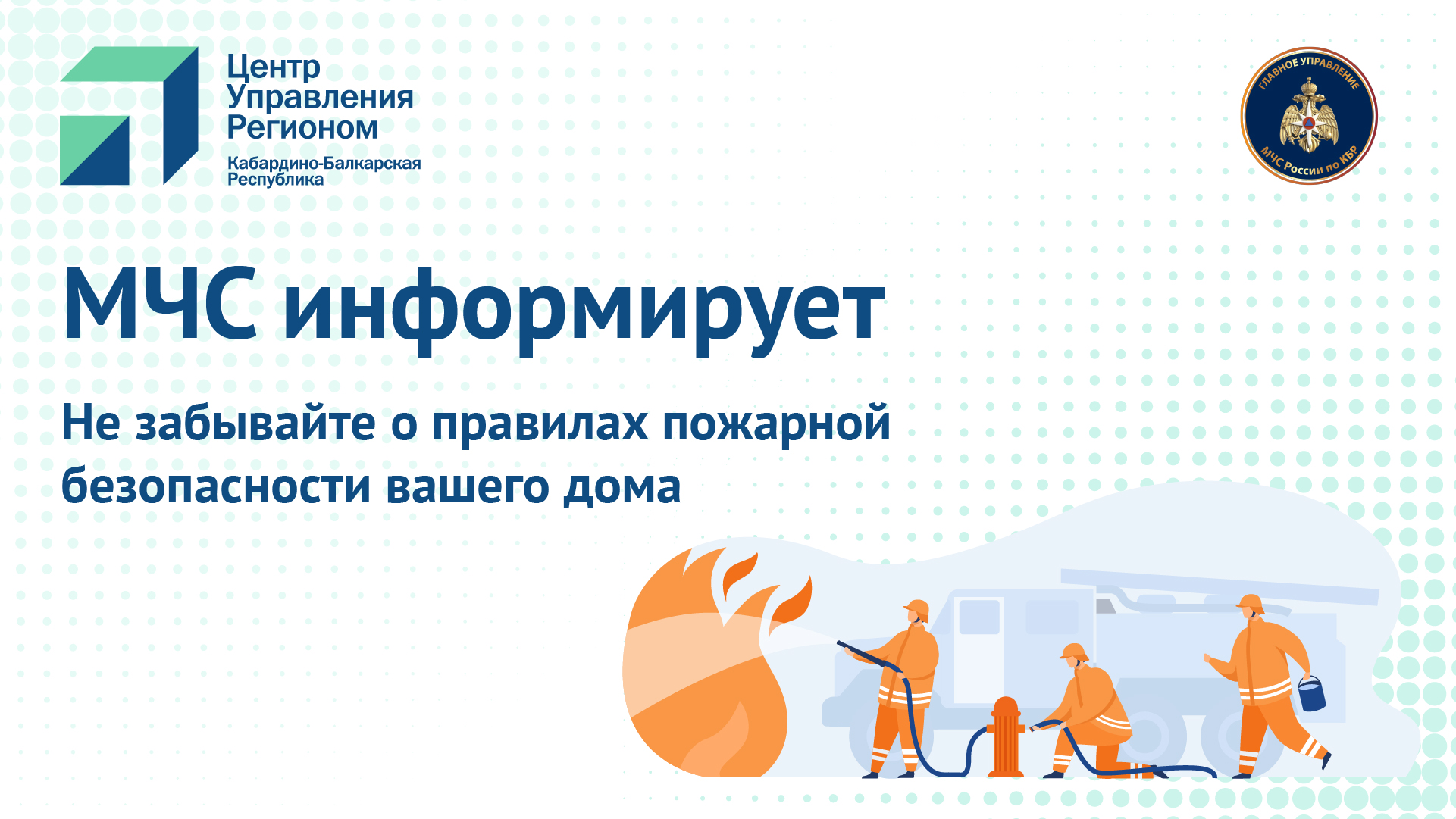 Центр
Управления
Регионом
Кабардино-Балкарская
Республика

ГЛАВНОЕ УПРАВЛЕНИЕ
МЧС России по КБР

МЧС информирует

Не забывайте о правилах пожарной безопасности вашего дома